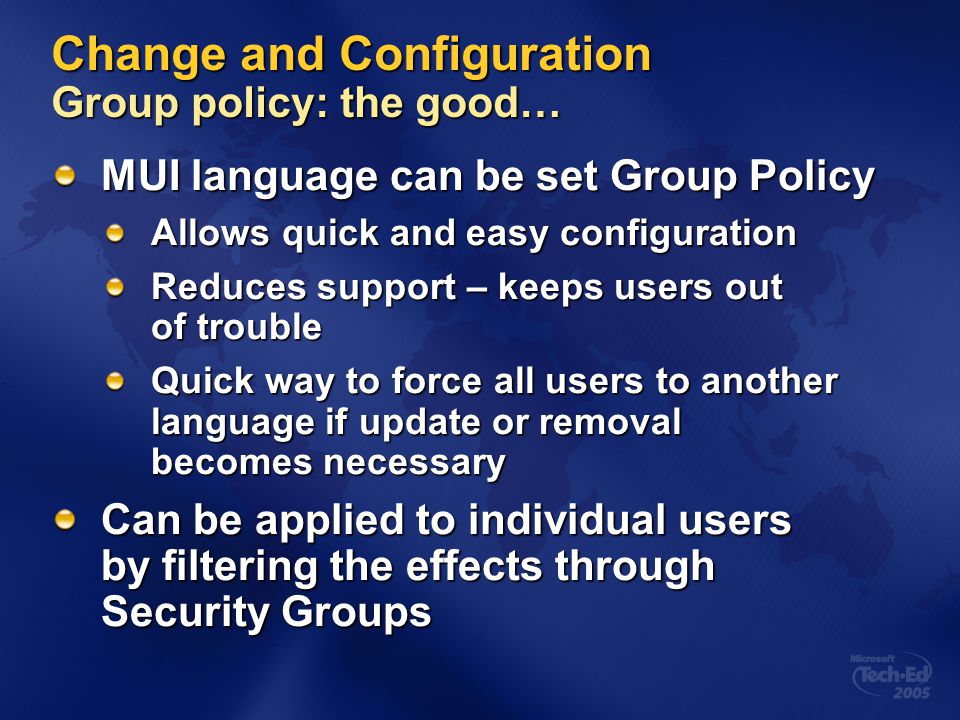 Change and Configuration
Group policy: the good…

MUI language can be set Group Policy

Allows quick and easy configuration

Reduces support – keeps users out of trouble

Quick way to force all users to another language if update or removal becomes necessary

Can be applied to individual users by filtering the effects through Security Groups

Microsoft Tech·Ed 2005